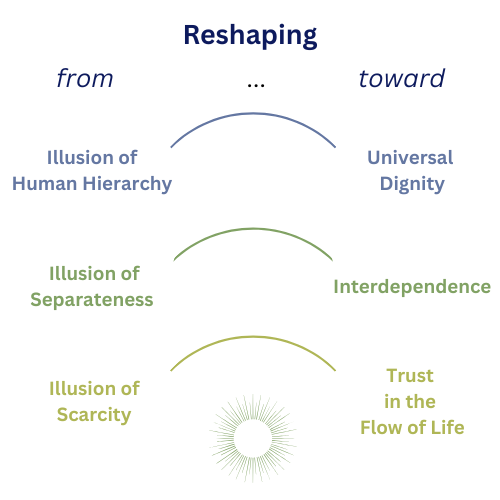 Reshaping

from ... toward

Illusion of Human Hierarchy

Universal Dignity

Illusion of Separateness

Interdependence

Illusion of Scarcity

Trust in the Flow of Life